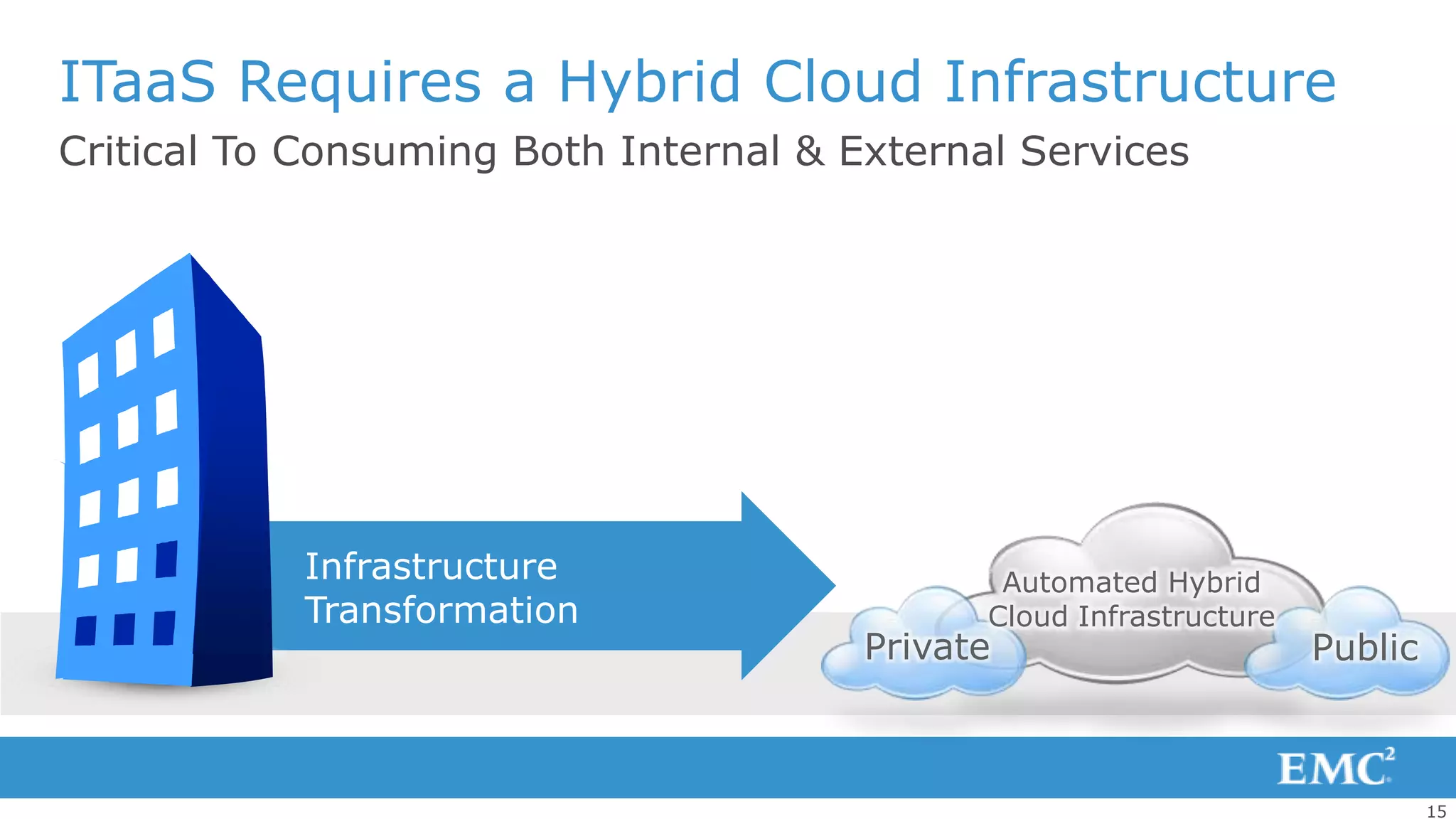 ITaaS Requires a Hybrid Cloud Infrastructure

Critical To Consuming Both Internal & External Services

Infrastructure Transformation

Automated Hybrid Cloud Infrastructure

Private

Public

EMC$^2$

15